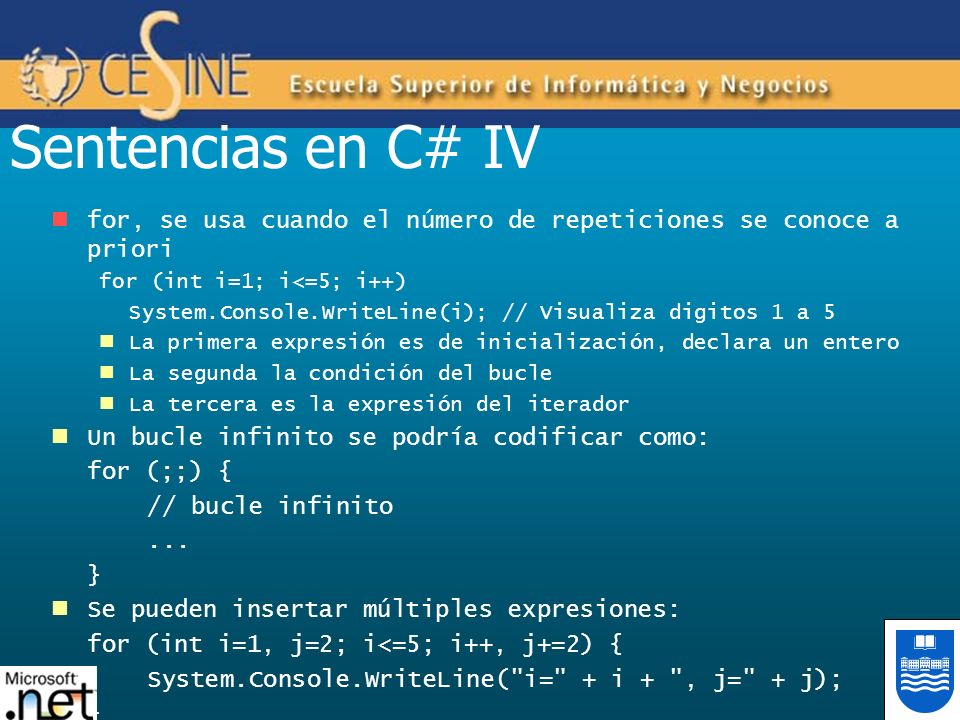 CESINE Escuela Superior de Informática y Negocios

Sentencias en C# IV

for, se usa cuando el número de repeticiones se conoce a priori

for (int i=1; i<=5; i++)
System.Console.WriteLine(i); // Visualiza digitos 1 a 5

La primera expresión es de inicialización, declara un entero

La segunda la condición del bucle

La tercera es la expresión del iterador

Un bucle infinito se podría codificar como:

for (;;) {
// bucle infinito
...
}

Se pueden insertar múltiples expresiones:

for (int i=1, j=2; i<=5; i++, j+=2) {
System.Console.WriteLine("i=" + i + ", j=" + j);

Microsoft .net